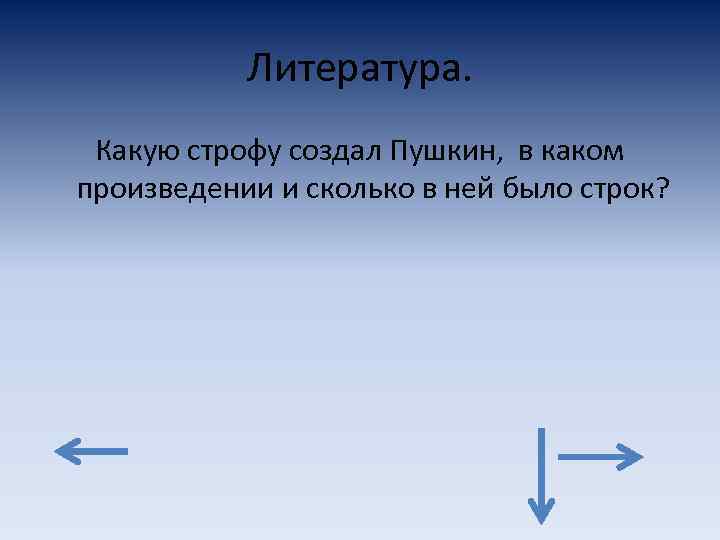 Литература.

Какую строфу создал Пушкин,  в каком произведении и сколько в ней было строк?